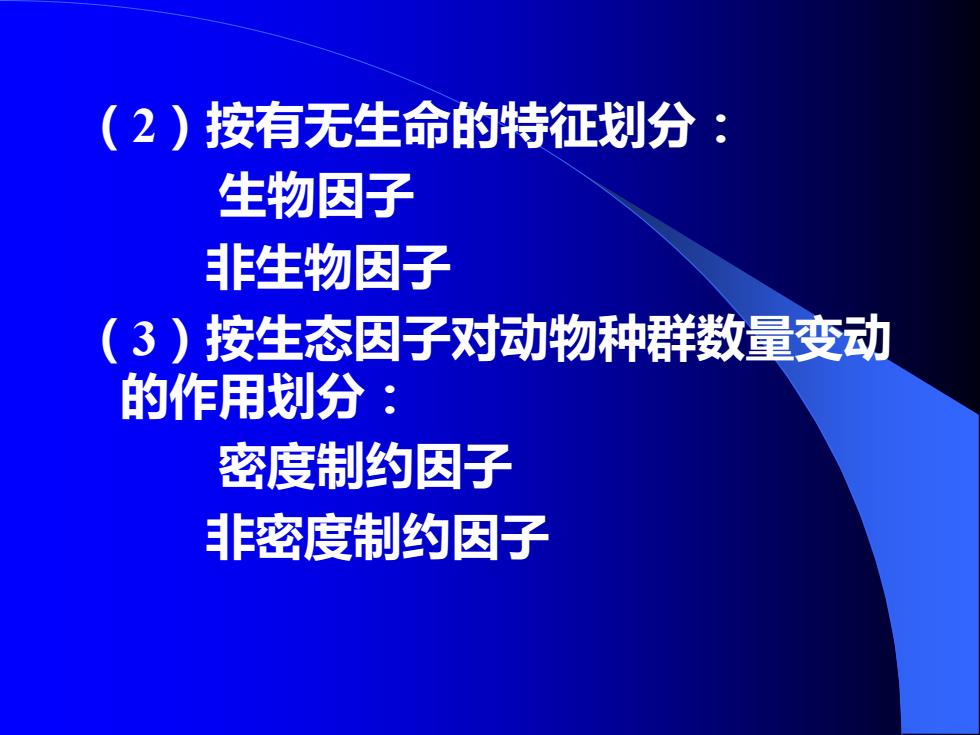 （2）按有无生命的特征划分：

生物因子

非生物因子

（3）按生态因子对动物种群数量变动的作用划分：

密度制约因子

非密度制约因子